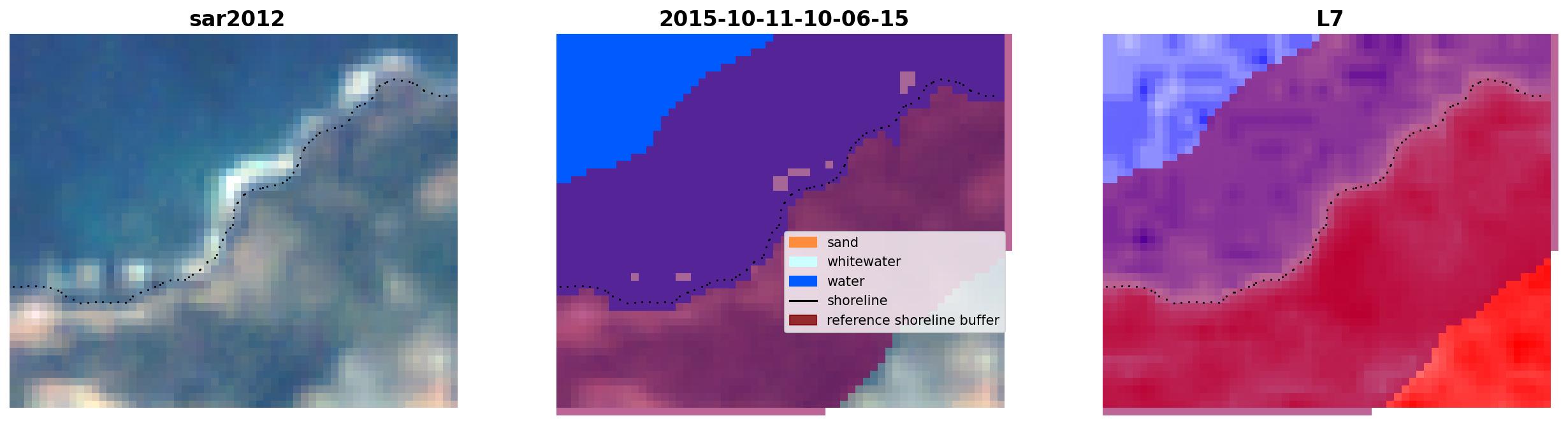 sar2012

2015-10-11-10-06-15

sand
whitewater
water
shoreline
reference shoreline buffer

L7